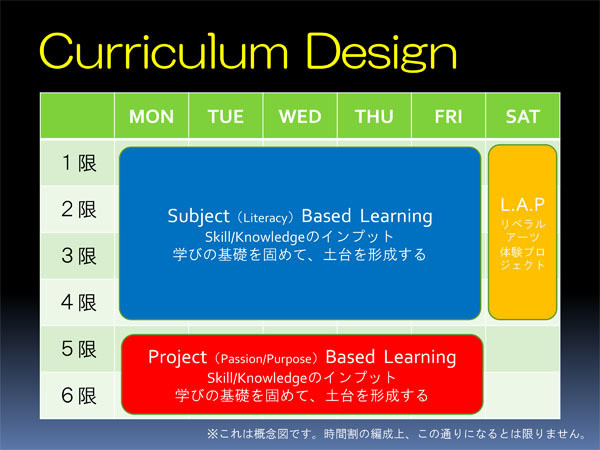 Curriculum Design

| | MON | TUE | WED | THU | FRI | SAT |
|---|---|---|---|---|---|---|
| 1限 | | | | | | |
| 2限 | | | | | | |
| 3限 | | | | | | |
| 4限 | | | | | | |
| 5限 | | | | | | |
| 6限 | | | | | | |

Subject（Literacy）Based Learning
Skill/Knowledgeのインプット
学びの基礎を固めて、土台を形成する

L.A.P
リベラルアーツ体験プロジェクト

Project（Passion/Purpose）Based Learning
Skill/Knowledgeのインプット
学びの基礎を固めて、土台を形成する

※これは概念図です。時間割の編成上、この通りになるとは限りません。